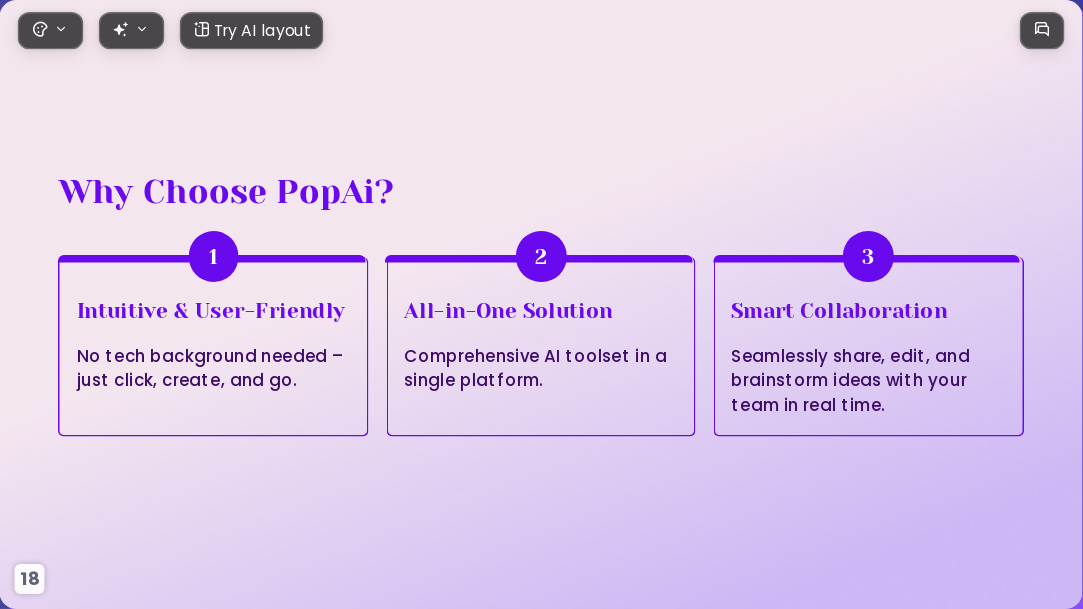 Try AI layout

Why Choose PopAi?

1

Intuitive & User-Friendly

No tech background needed – just click, create, and go.

2

All-in-One Solution

Comprehensive AI toolset in a single platform.

3

Smart Collaboration

Seamlessly share, edit, and brainstorm ideas with your team in real time.

18